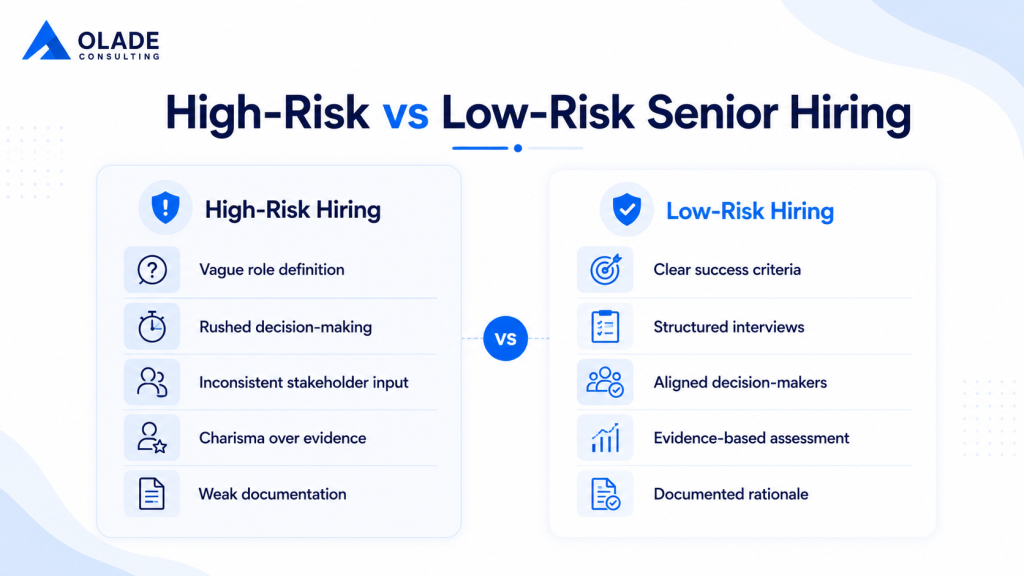 OLADE
CONSULTING

High-Risk vs Low-Risk Senior Hiring

High-Risk Hiring

Vague role definition

Rushed decision-making

Inconsistent stakeholder input

Charisma over evidence

Weak documentation

VS

Low-Risk Hiring

Clear success criteria

Structured interviews

Aligned decision-makers

Evidence-based assessment

Documented rationale